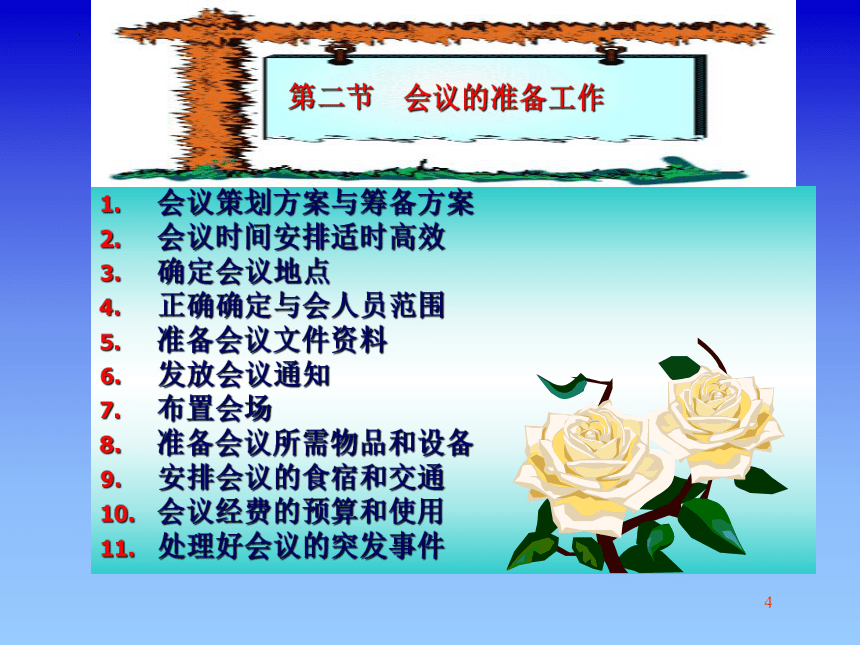 第二节　会议的准备工作

1. 会议策划方案与筹备方案
2. 会议时间安排适时高效
3. 确定会议地点
4. 正确确定与会人员范围
5. 准备会议文件资料
6. 发放会议通知
7. 布置会场
8. 准备会议所需物品和设备
9. 安排会议的食宿和交通
10. 会议经费的预算和使用
11. 处理好会议的突发事件

4